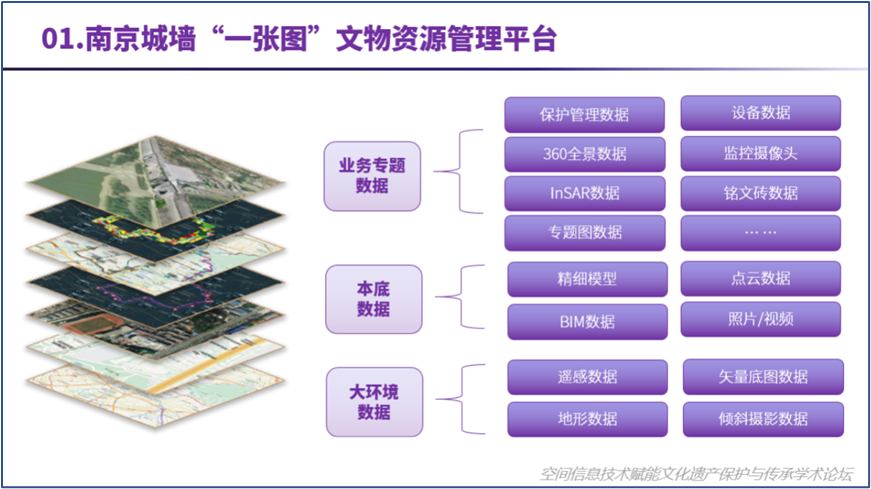 01.南京城墙“一张图”文物资源管理平台

业务专题数据

保护管理数据

设备数据

360全景数据

监控摄像头

InSAR数据

铭文砖数据

专题图数据

……

本底数据

精细模型

点云数据

BIM数据

照片/视频

大环境数据

遥感数据

矢量底图数据

地形数据

倾斜摄影数据

空间信息技术赋能文化遗产保护与传承学术论坛